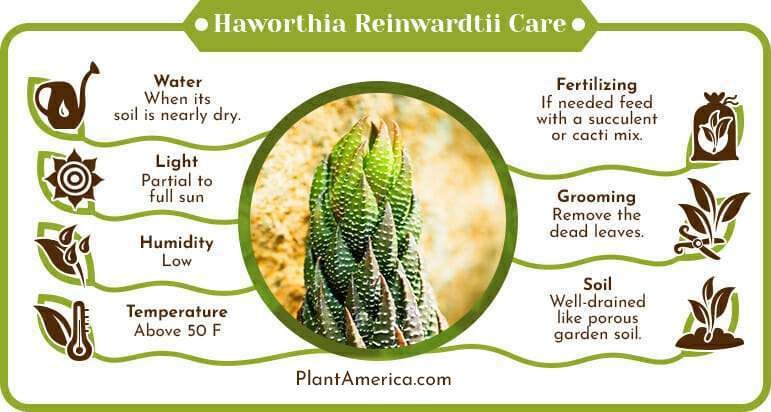 Haworthia Reinwardtii Care

Water
When its soil is nearly dry.

Light
Partial to full sun

Humidity
Low

Temperature
Above 50 F

Fertilizing
If needed feed with a succulent or cacti mix.

Grooming
Remove the dead leaves.

Soil
Well-drained like porous garden soil.

PlantAmerica.com